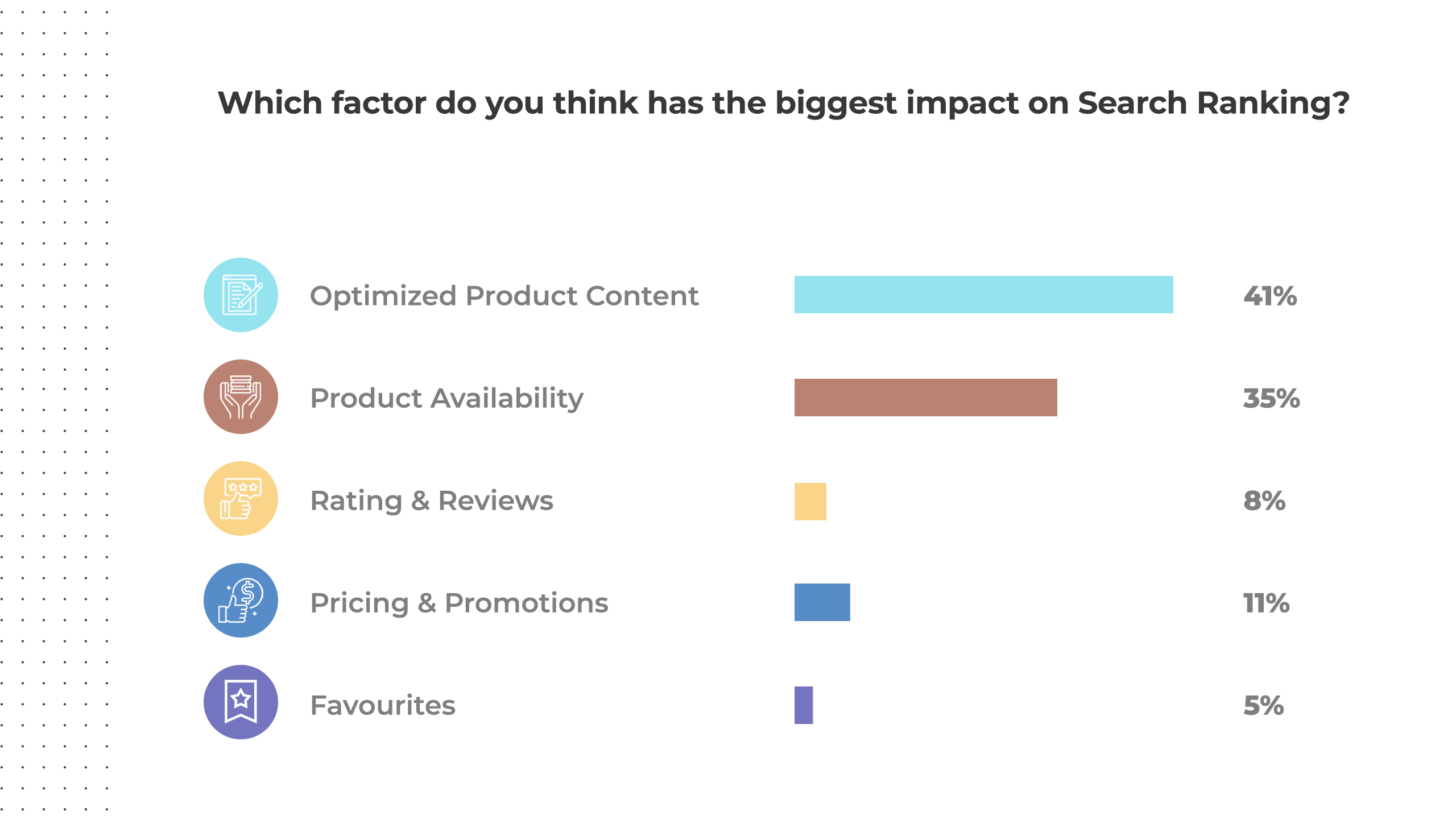 Which factor do you think has the biggest impact on Search Ranking?

Optimized Product Content 41%

Product Availability 35%

Rating & Reviews 8%

Pricing & Promotions 11%

Favourites 5%